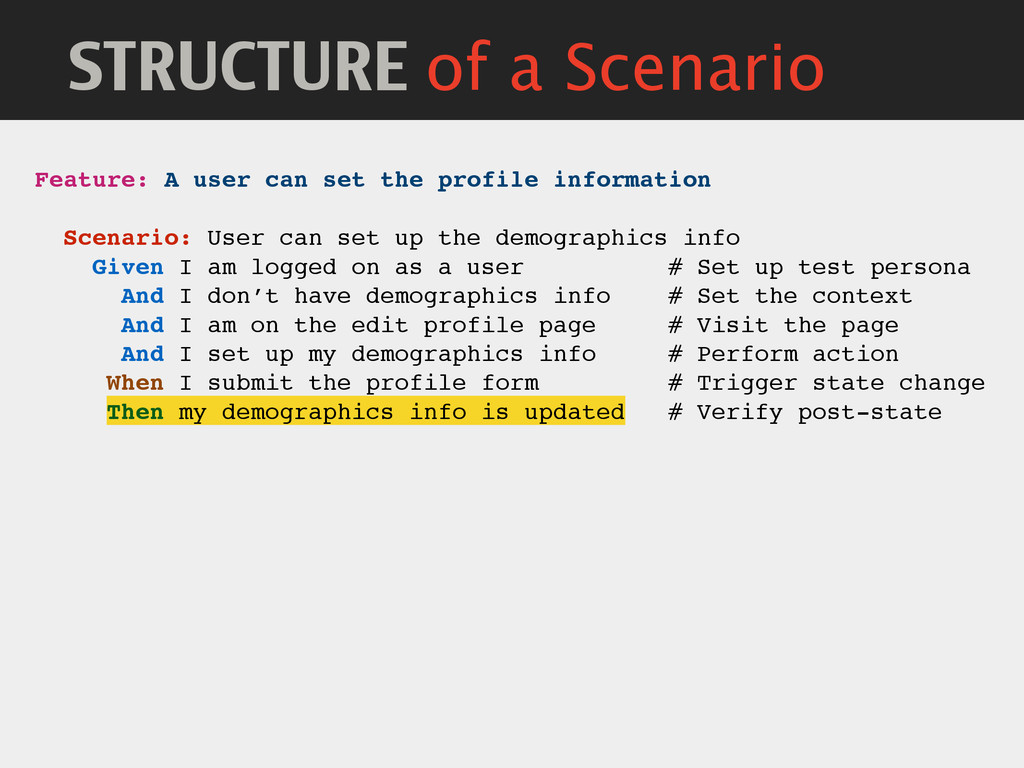 STRUCTURE of a Scenario

Feature: A user can set the profile information

Scenario: User can set up the demographics info
Given I am logged on as a user # Set up test persona
And I don’t have demographics info # Set the context
And I am on the edit profile page # Visit the page
And I set up my demographics info # Perform action
When I submit the profile form # Trigger state change
Then my demographics info is updated # Verify post-state